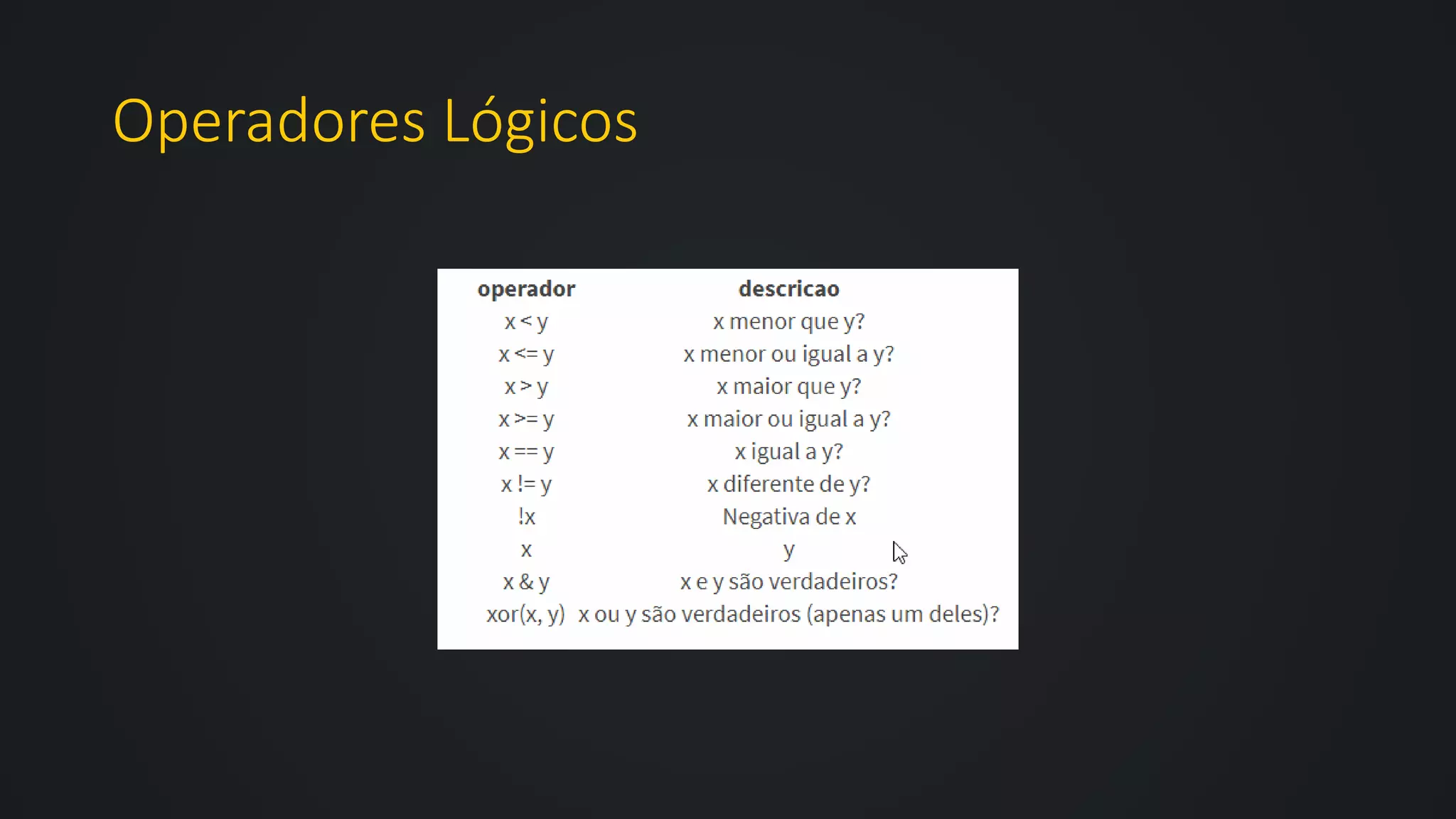 Operadores Lógicos

| operador | descricao |
|---|---|
| x < y | x menor que y? |
| x <= y | x menor ou igual a y? |
| x > y | x maior que y? |
| x >= y | x maior ou igual a y? |
| x == y | x igual a y? |
| x != y | x diferente de y? |
| !x | Negativa de x |
| x | y |
| x & y | x e y são verdadeiros? |
| xor(x, y) | x ou y são verdadeiros (apenas um deles)? |